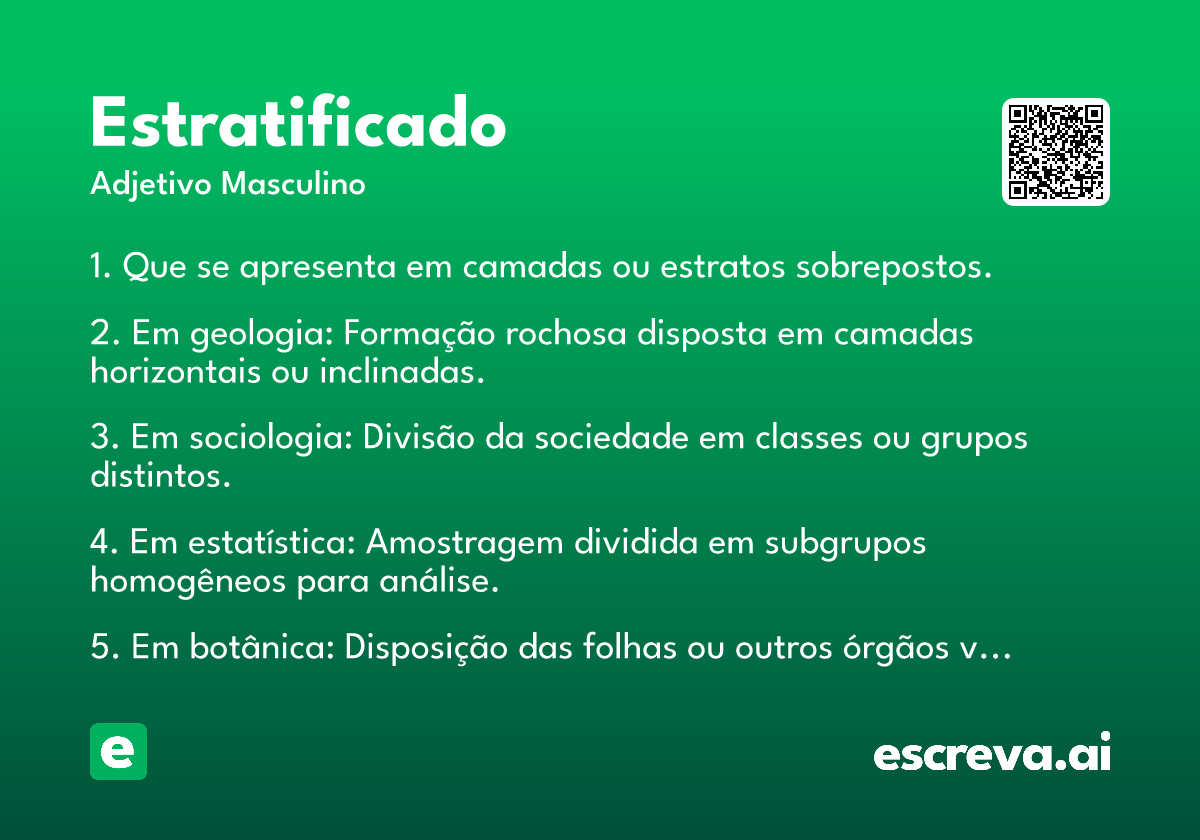 Estratificado
Adjetivo Masculino

1. Que se apresenta em camadas ou estratos sobrepostos.

2. Em geologia: Formação rochosa disposta em camadas horizontais ou inclinadas.

3. Em sociologia: Divisão da sociedade em classes ou grupos distintos.

4. Em estatística: Amostragem dividida em subgrupos homogêneos para análise.

5. Em botânica: Disposição das folhas ou outros órgãos v…

e

escreva.ai